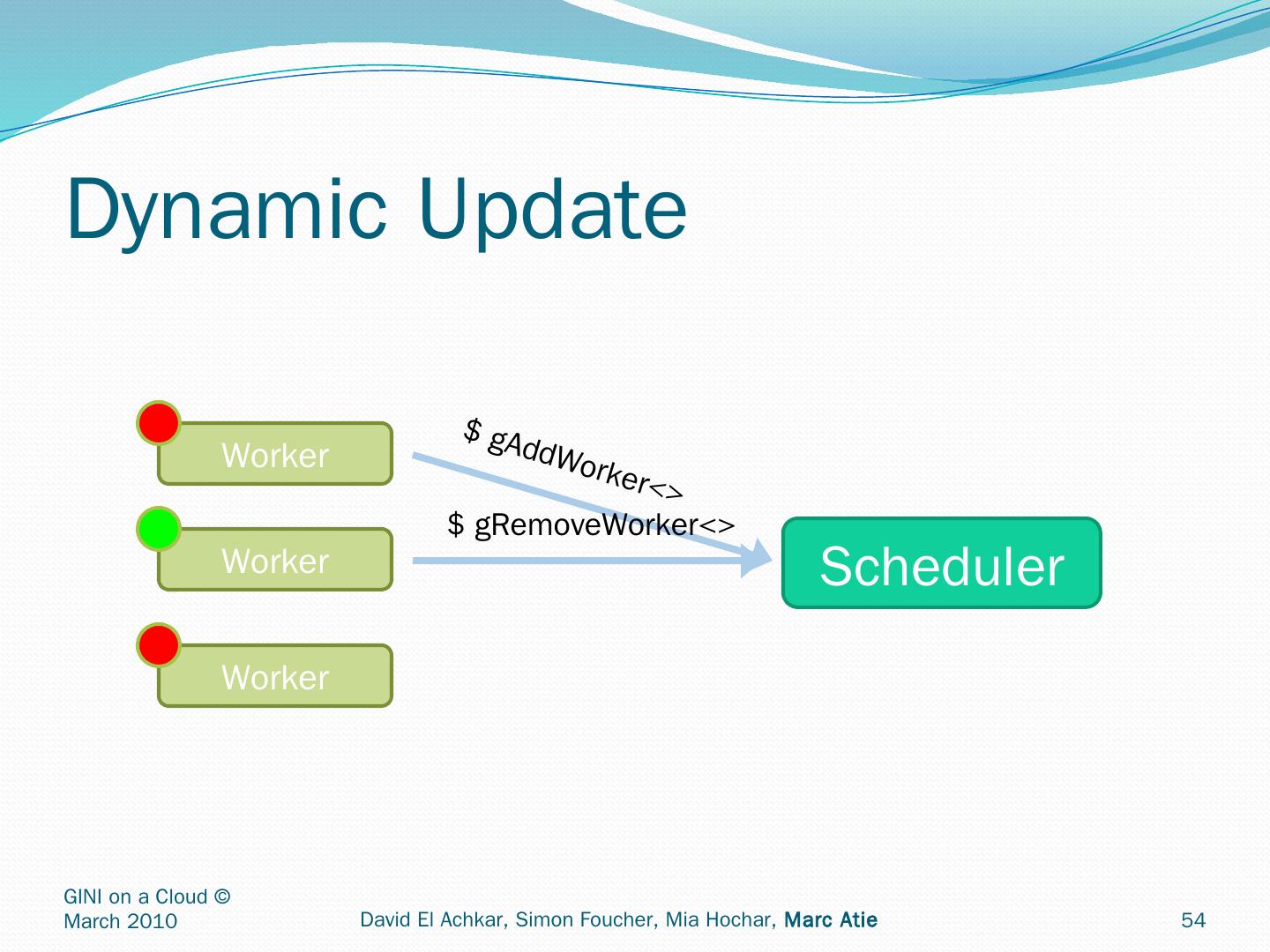 Dynamic Update

Worker

Worker

Worker

$ gAddWorker<>

$ gRemoveWorker<>

Scheduler

GINI on a Cloud © March 2010

David El Achkar, Simon Foucher, Mia Hochar, Marc Atie

54